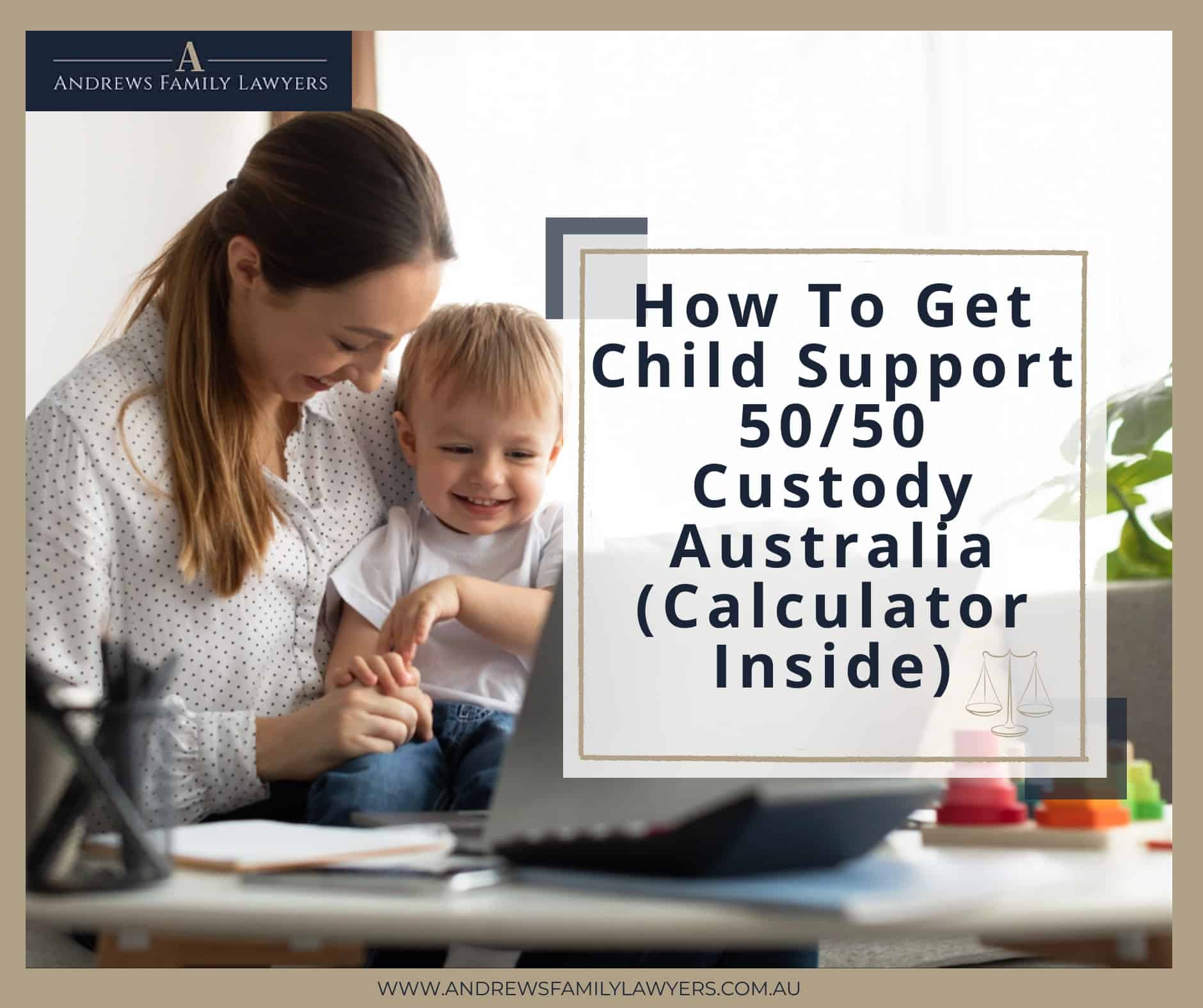 A
ANDREWS FAMILY LAWYERS

How To Get Child Support 50/50 Custody Australia (Calculator Inside)

WWW.ANDREWSFAMILYLAWYERS.COM.AU